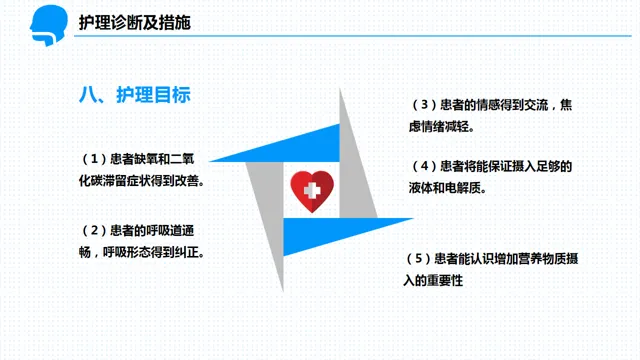 护理诊断及措施

八、护理目标

（1）患者缺氧和二氧化碳滞留症状得到改善。

（2）患者的呼吸道通畅，呼吸形态得到纠正。

（3）患者的情感得到交流，焦虑情绪减轻。

（4）患者将能保证摄入足够的液体和电解质。

（5）患者能认识增加营养物质摄入的重要性